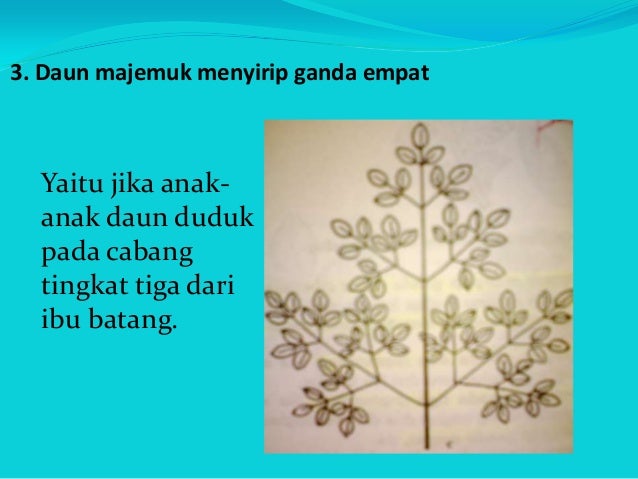 3. Daun majemuk menyirip ganda empat

Yaitu jika anak-anak daun duduk pada cabang tingkat tiga dari ibu batang.